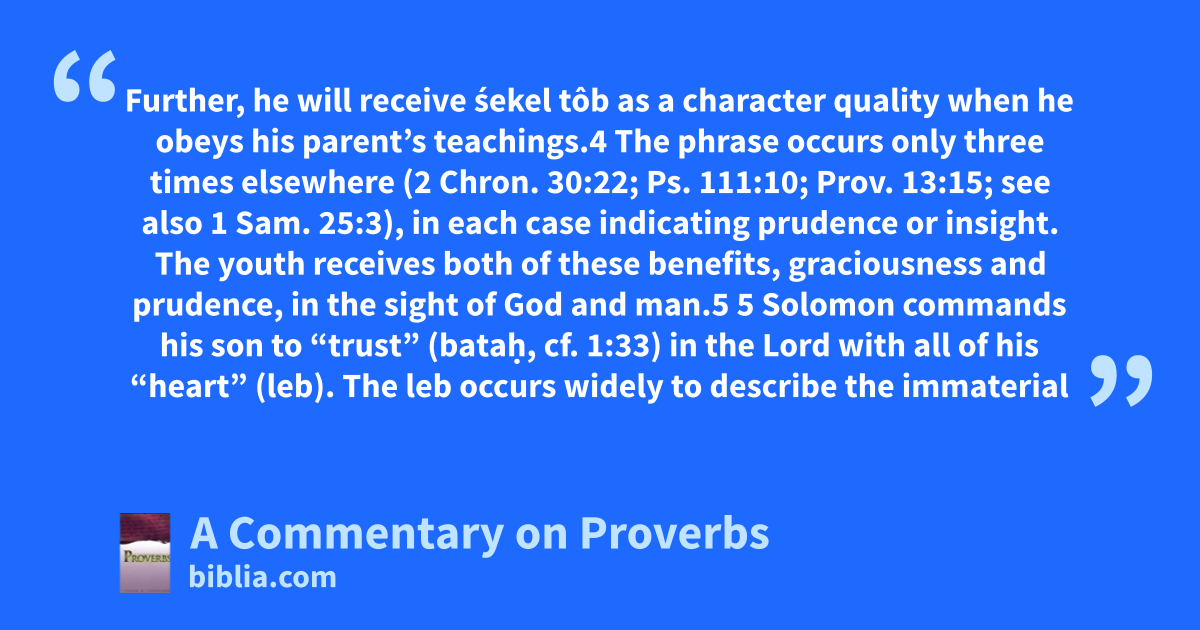 “Further, he will receive śekel tôb as a character quality when he obeys his parent’s teachings.4 The phrase occurs only three times elsewhere (2 Chron. 30:22; Ps. 111:10; Prov. 13:15; see also 1 Sam. 25:3), in each case indicating prudence or insight. The youth receives both of these benefits, graciousness and prudence, in the sight of God and man.5 5 Solomon commands his son to “trust” (bataḥ, cf. 1:33) in the Lord with all of his “heart” (leb). The leb occurs widely to describe the immaterial”

PROVERBS

A Commentary on Proverbs
biblia.com